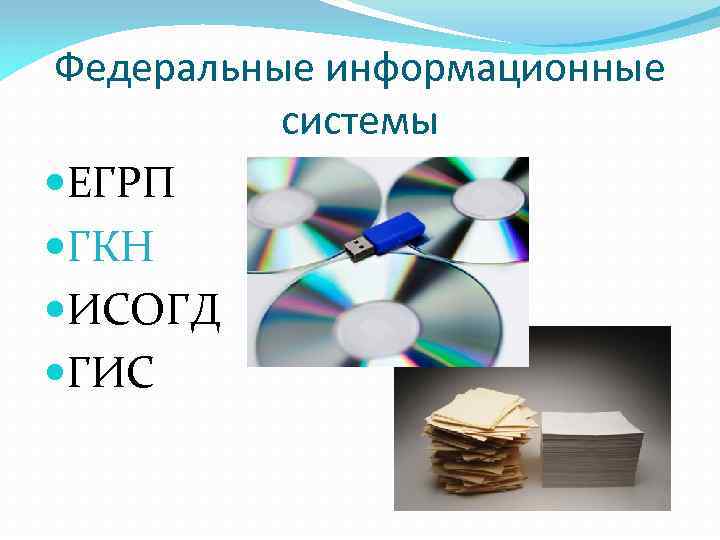 Федеральные информационные системы

- ЕГРП
- ГКН
- ИСОГД
- ГИС